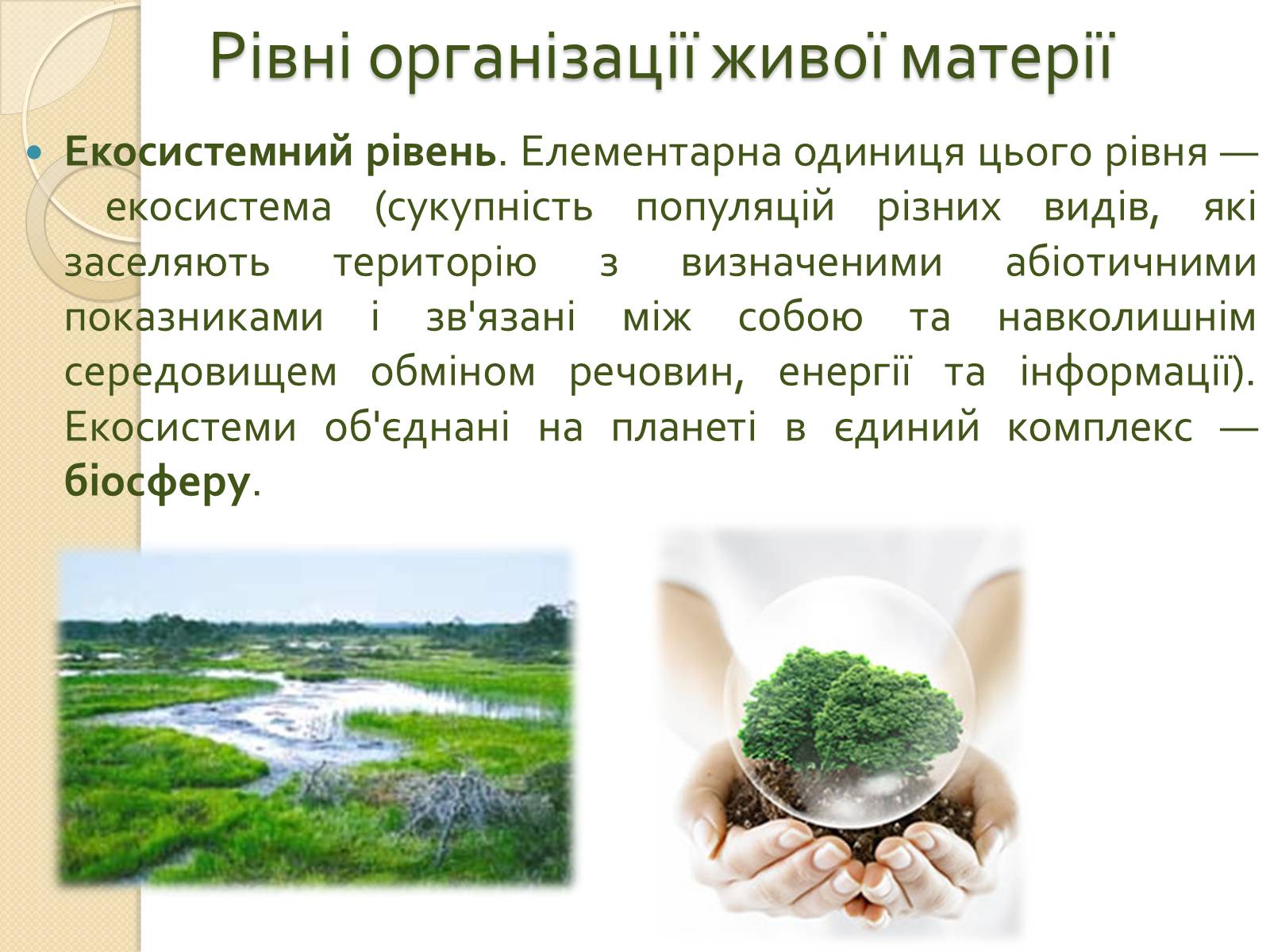 Рівні організації живої матерії

Екосистемний рівень. Елементарна одиниця цього рівня — екосистема (сукупність популяцій різних видів, які заселяють територію з визначеними абіотичними показниками і зв'язані між собою та навколишнім середовищем обміном речовин, енергії та інформації). Екосистеми об'єднані на планеті в єдиний комплекс — біосферу.